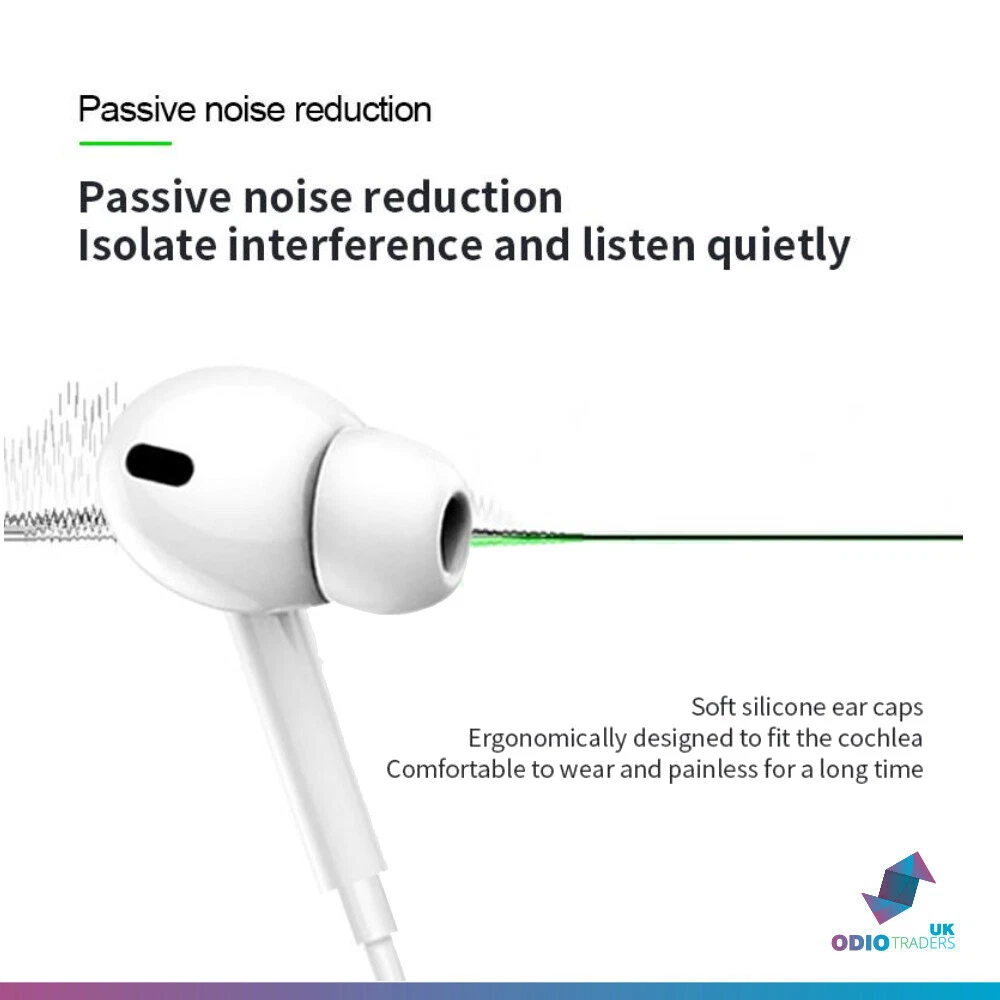 Passive noise reduction

Passive noise reduction
Isolate interference and listen quietly

Soft silicone ear caps
Ergonomically designed to fit the cochlea
Comfortable to wear and painless for a long time

UK
ODIO TRADERS